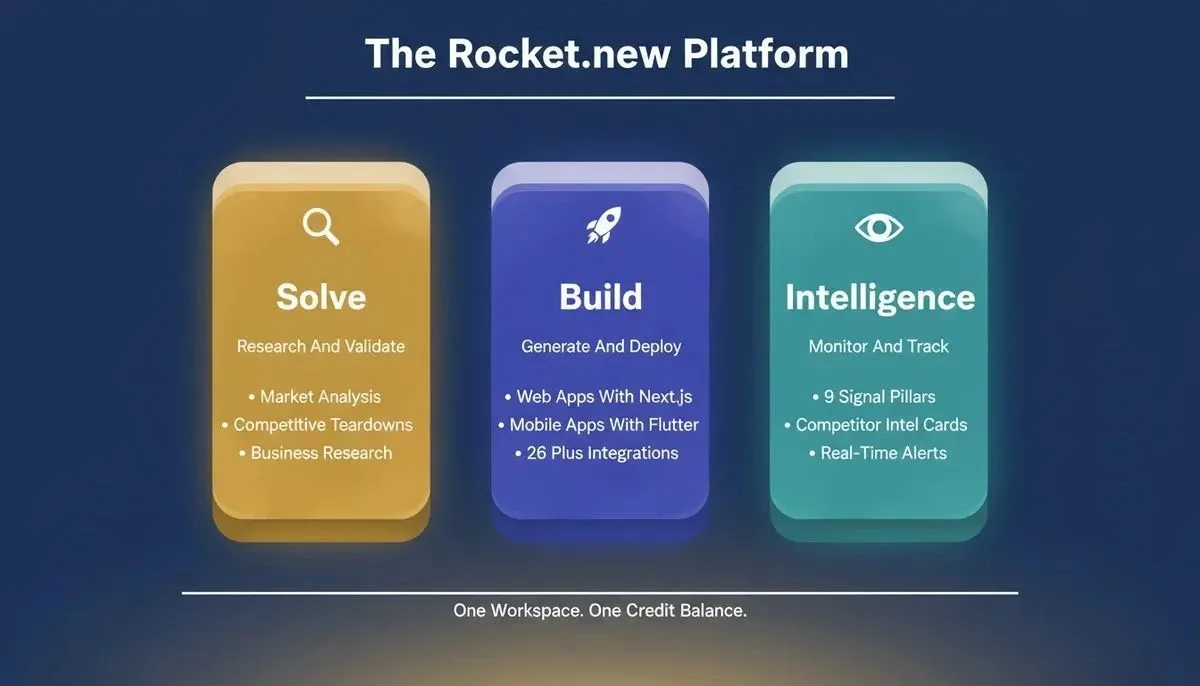 The Rocket.new Platform

Solve

Research And Validate

• Market Analysis
• Competitive Teardowns
• Business Research

Build

Generate And Deploy

• Web Apps With Next.js
• Mobile Apps With Flutter
• 26 Plus Integrations

Intelligence

Monitor And Track

• 9 Signal Pillars
• Competitor Intel Cards
• Real-Time Alerts

One Workspace. One Credit Balance.